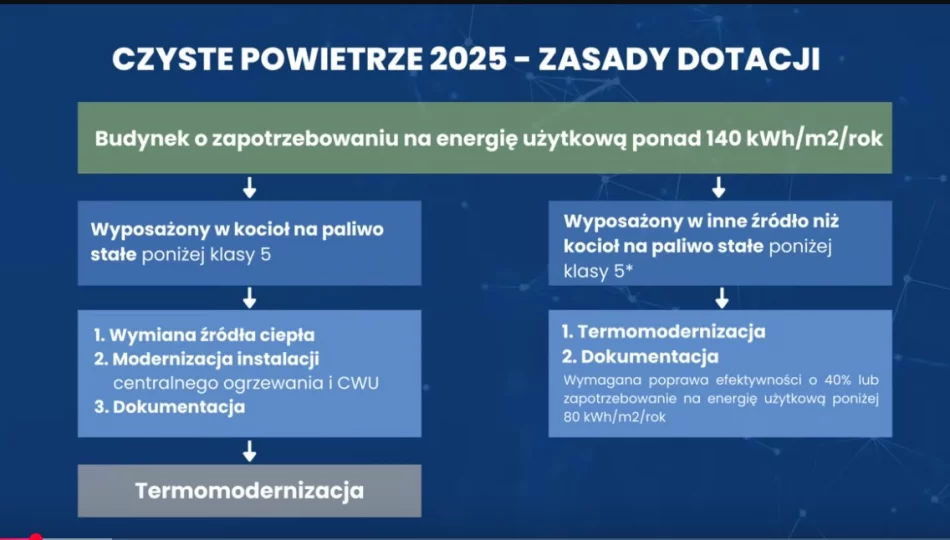 CZYSTE POWIETRZE 2025 - ZASADY DOTACJI

Budynek o zapotrzebowaniu na energię użytkową ponad 140 kWh/m2/rok

Wyposażony w kocioł na paliwo stałe poniżej klasy 5

1. Wymiana źródła ciepła
2. Modernizacja instalacji centralnego ogrzewania i CWU
3. Dokumentacja

Termomodernizacja

Wyposażony w inne źródło niż kocioł na paliwo stałe poniżej klasy 5*

1. Termomodernizacja
2. Dokumentacja

Wymagana poprawa efektywności o 40% lub zapotrzebowanie na energię użytkową poniżej 80 kWh/m2/rok